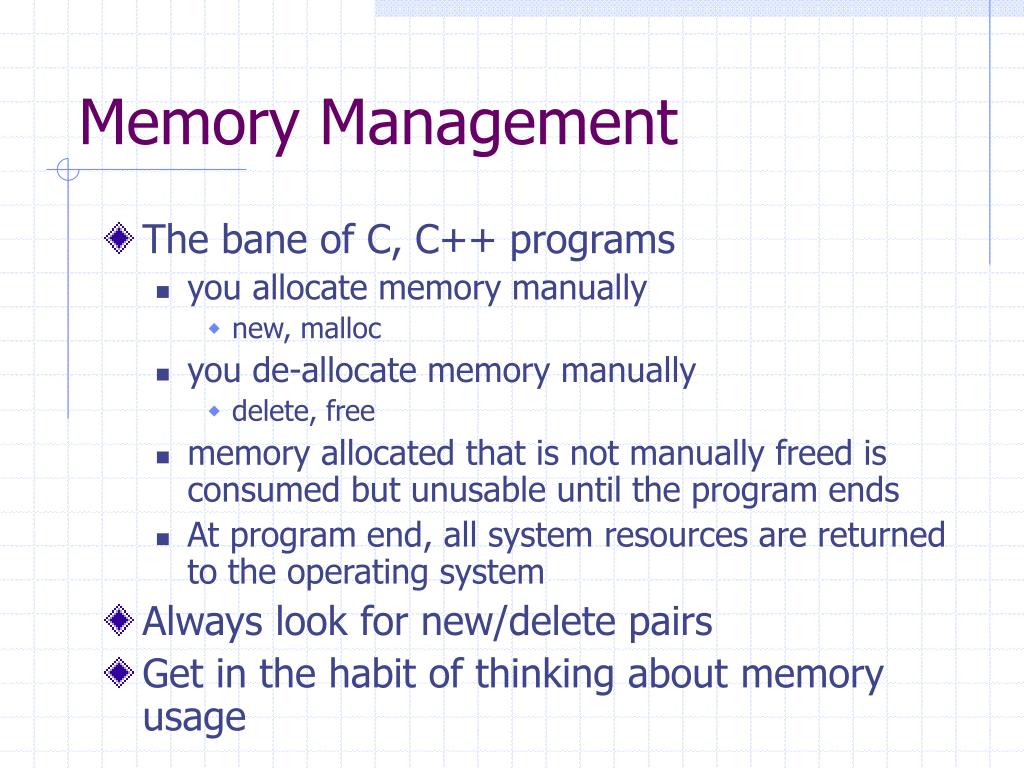 Memory Management

The bane of C, C++ programs

you allocate memory manually

new, malloc

you de-allocate memory manually

delete, free

memory allocated that is not manually freed is consumed but unusable until the program ends

At program end, all system resources are returned to the operating system

Always look for new/delete pairs

Get in the habit of thinking about memory usage